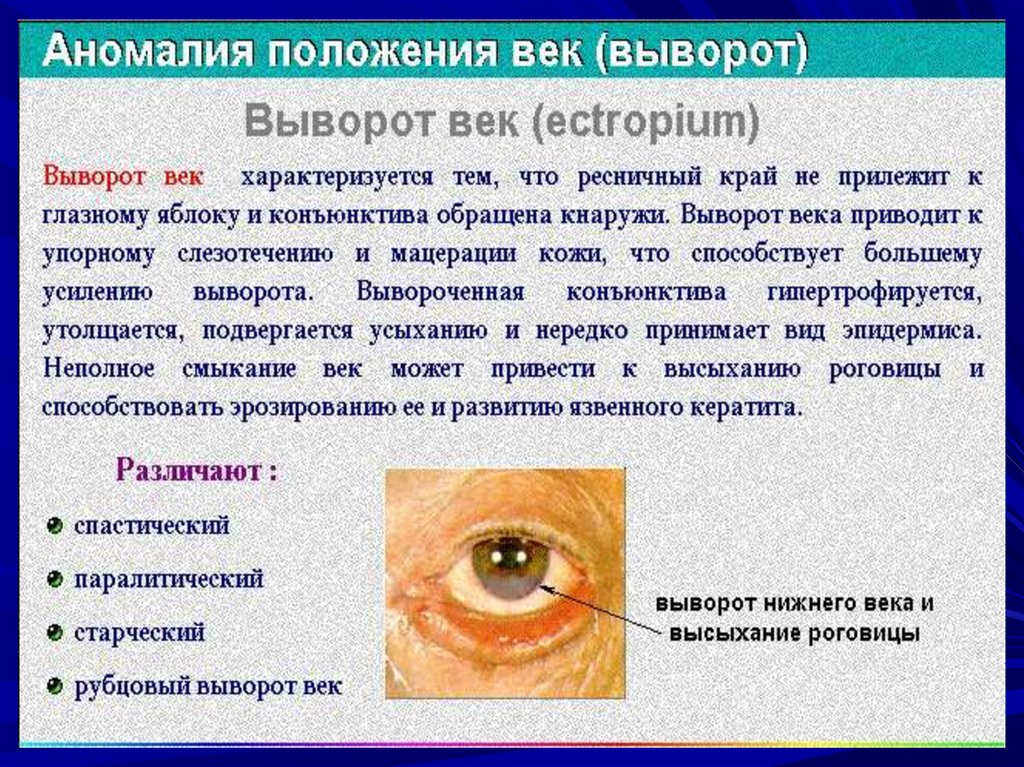 Аномалия положения век (выворот)

Выворот век (ectropium)

Выворот век характеризуется тем, что ресничный край не прилежит к глазному яблоку и конъюнктива обращена кнаружи. Выворот века приводит к упорному слезотечению и мацерации кожи, что способствует большему усилению выворота. Вывороченная конъюнктива гипертрофируется, утолщается, подвергается усыханию и нередко принимает вид эпидермиса. Неполное смыкание век может привести к высыханию роговицы и способствовать эрозированию ее и развитию язвенного кератита.

Различают :

спастический

паралитический

старческий

рубцовый выворот век

выворот нижнего века и высыхание роговицы